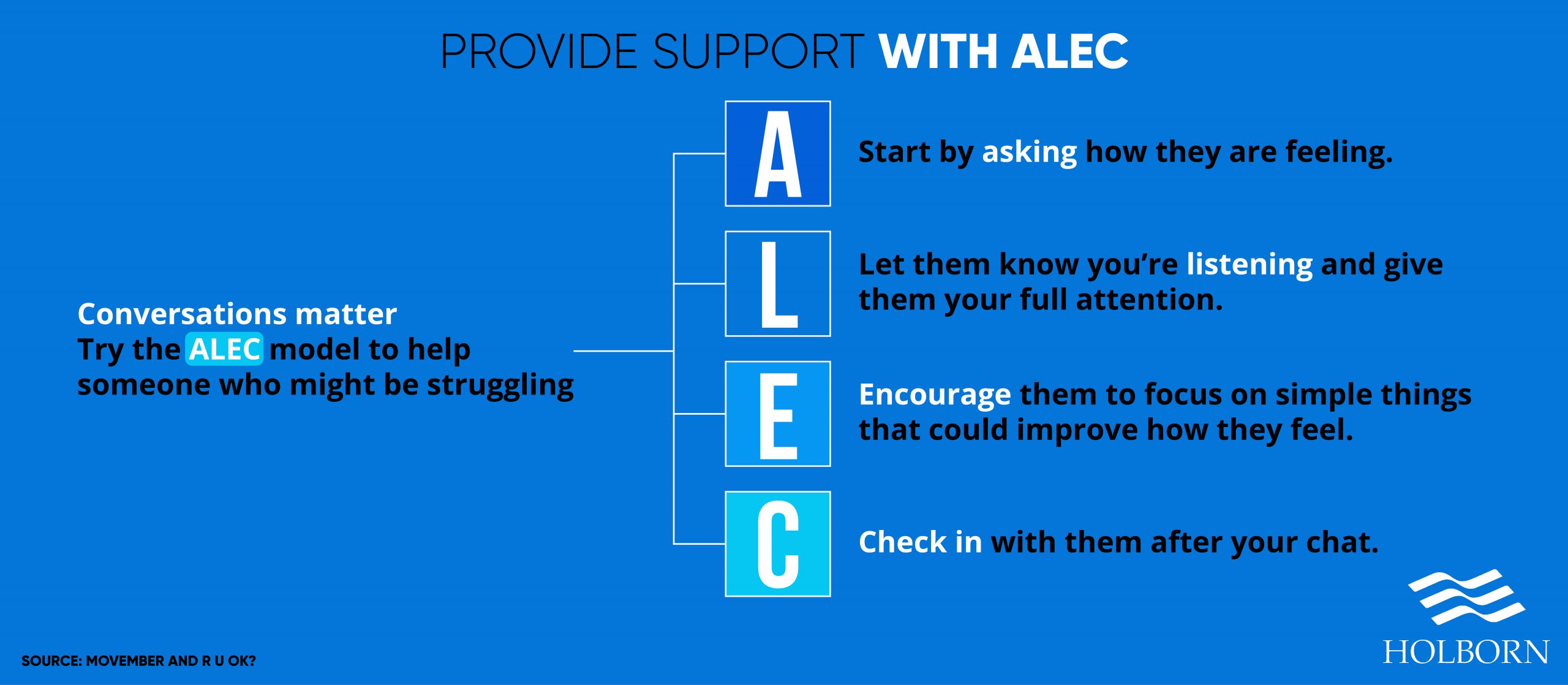 PROVIDE SUPPORT WITH ALEC

Conversations matter
Try the ALEC model to help someone who might be struggling

A Start by asking how they are feeling.

L Let them know you're listening and give them your full attention.

E Encourage them to focus on simple things that could improve how they feel.

C Check in with them after your chat.

SOURCE: MOVEMBER AND R U OK?

HOLBORN